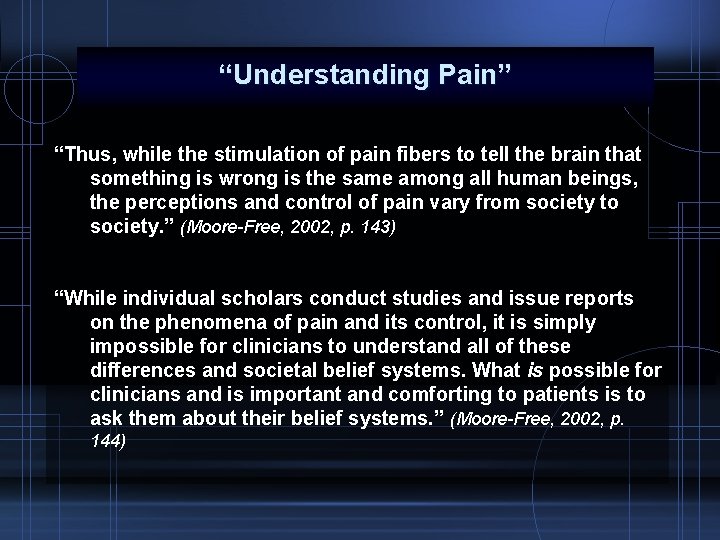 “Understanding Pain”

“Thus, while the stimulation of pain fibers to tell the brain that something is wrong is the same among all human beings, the perceptions and control of pain vary from society to society.” (Moore-Free, 2002, p. 143)

“While individual scholars conduct studies and issue reports on the phenomena of pain and its control, it is simply impossible for clinicians to understand all of these differences and societal belief systems. What is possible for clinicians and is important and comforting to patients is to ask them about their belief systems.” (Moore-Free, 2002, p. 144)